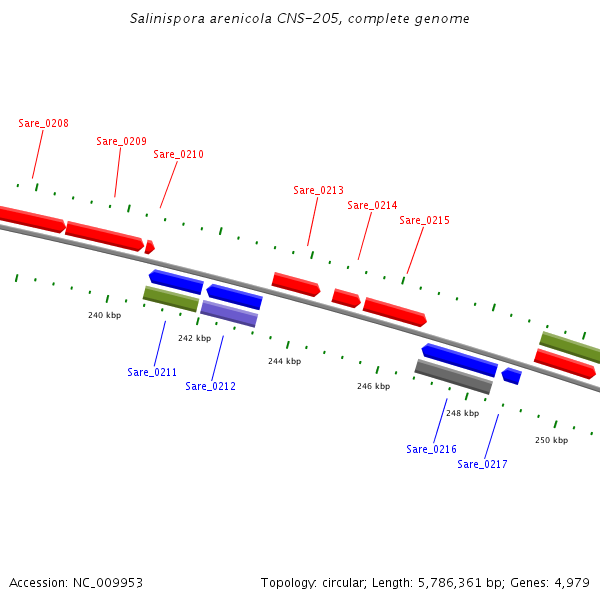 Salinispora arenicola CNS-205, complete genome

Sare_0208
Sare_0209
Sare_0210
Sare_0213
Sare_0214
Sare_0215

240 kbp
242 kbp
244 kbp
246 kbp
248 kbp
250 kbp

Sare_0211
Sare_0212
Sare_0216
Sare_0217

Accession: NC_009953

Topology: circular; Length: 5,786,361 bp; Genes: 4,979